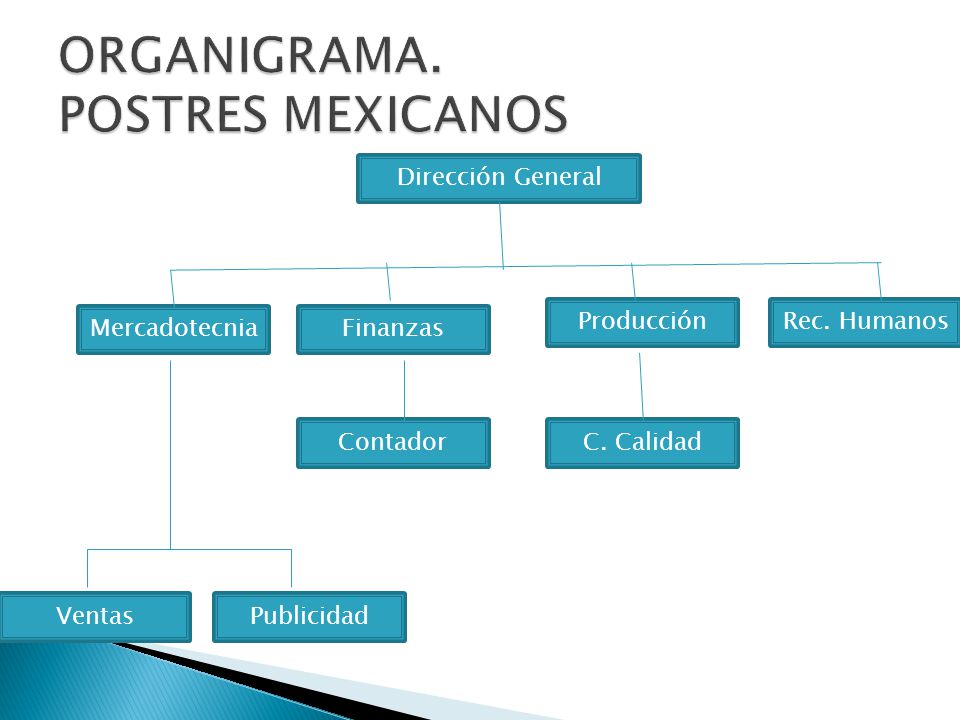 ORGANIGRAMA.
POSTRES MEXICANOS

Dirección General

Mercadotecnia

Finanzas

Producción

Rec. Humanos

Contador

C. Calidad

Ventas

Publicidad